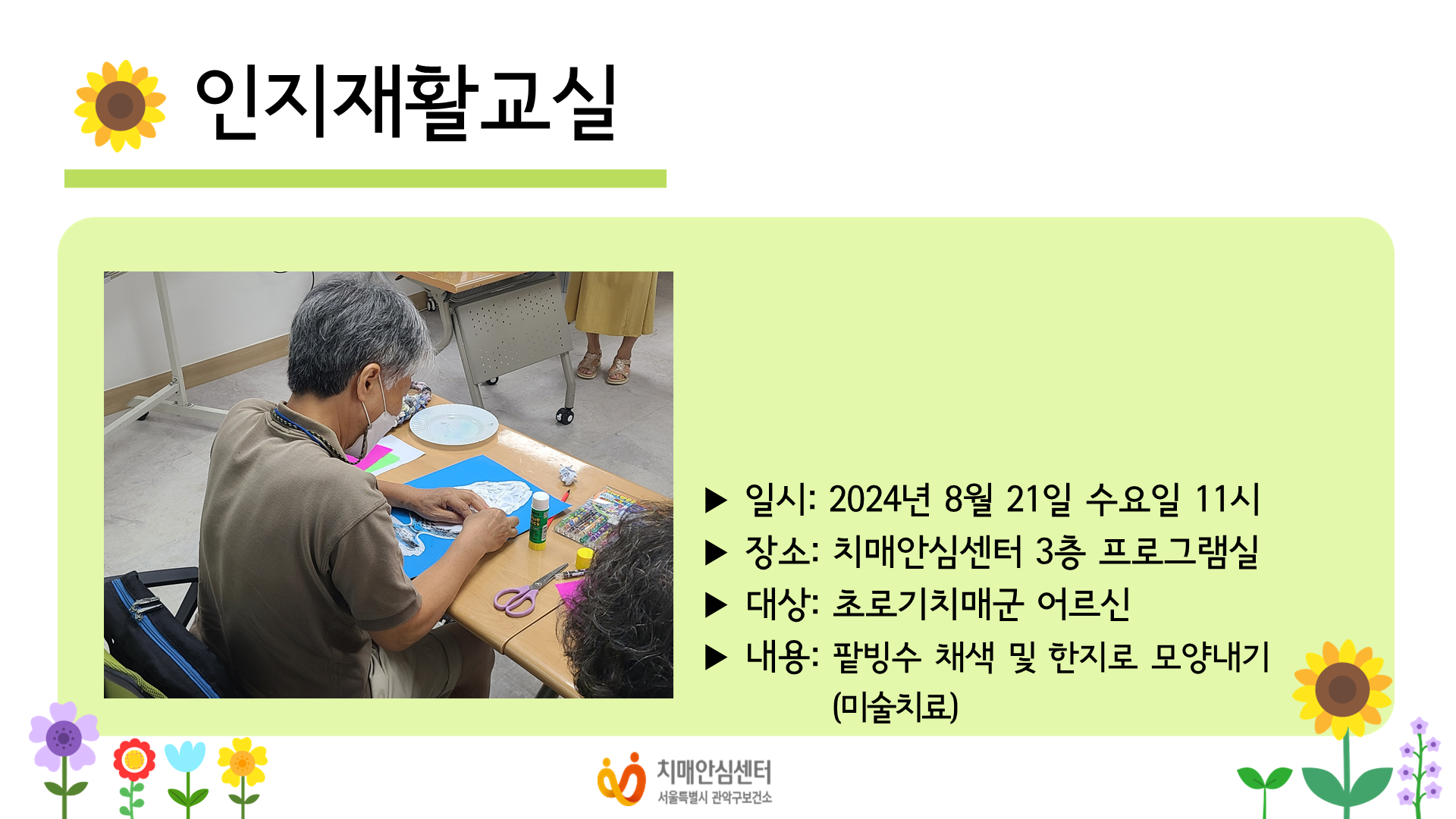 인지재활교실

▶ 일시: 2024년 8월 21일 수요일 11시
▶ 장소: 치매안심센터 3층 프로그램실
▶ 대상: 초로기치매군 어르신
▶ 내용: 팥빙수 채색 및 한지로 모양내기 (미술치료)

치매안심센터
서울특별시 관악구보건소